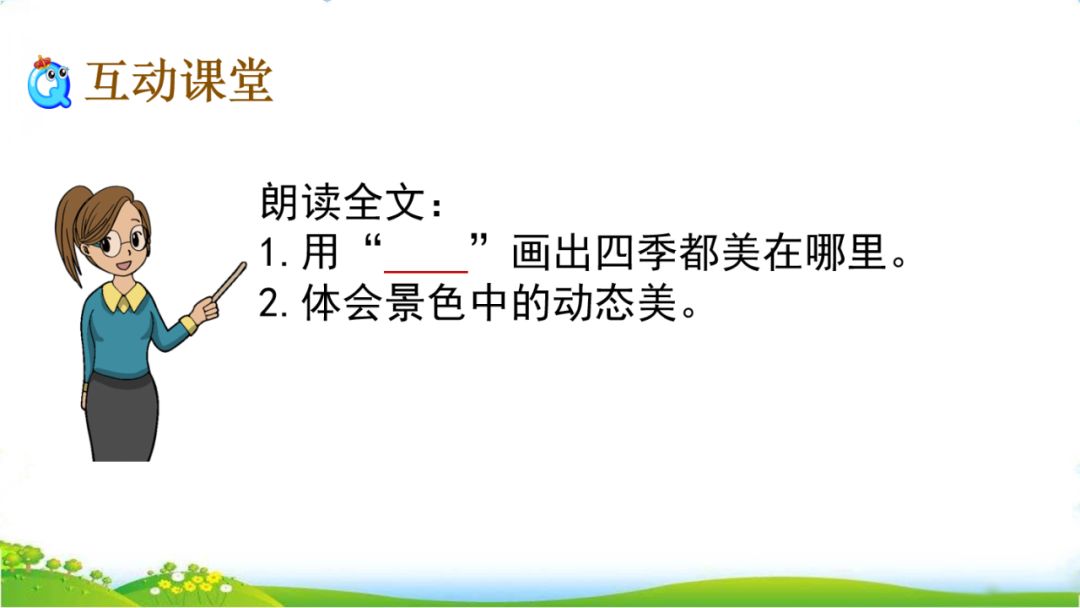 互动课堂

朗读全文：
1.用“____”画出四季都美在哪里。
2.体会景色中的动态美。